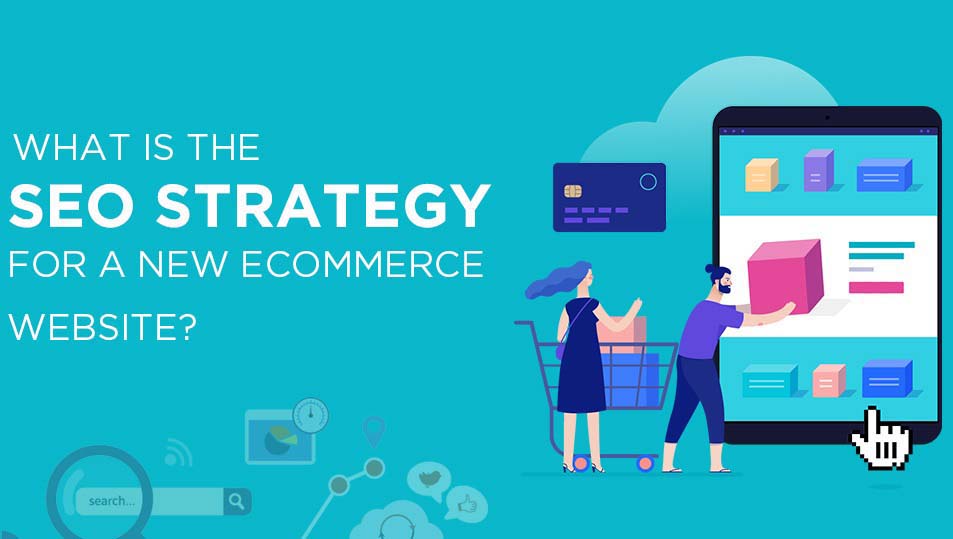 WHAT IS THE
SEO STRATEGY
FOR A NEW ECOMMERCE
WEBSITE?

search...